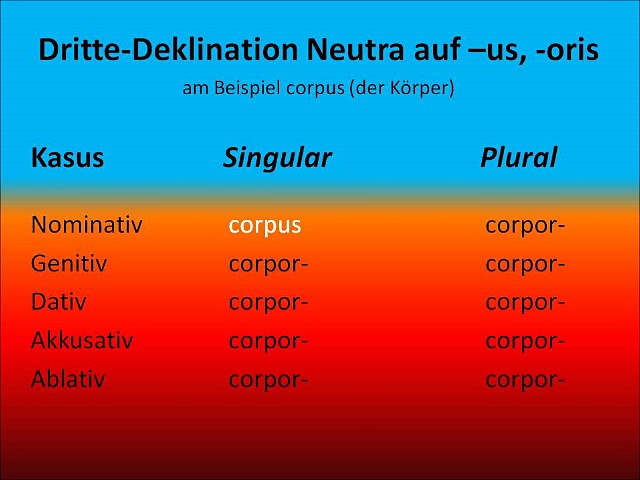 Dritte-Deklination Neutra auf –us, -oris

am Beispiel corpus (der Körper)

| Kasus | Singular | Plural |
|---|---|---|
| Nominativ | corpus | corpor- |
| Genitiv | corpor- | corpor- |
| Dativ | corpor- | corpor- |
| Akkusativ | corpor- | corpor- |
| Ablativ | corpor- | corpor- |